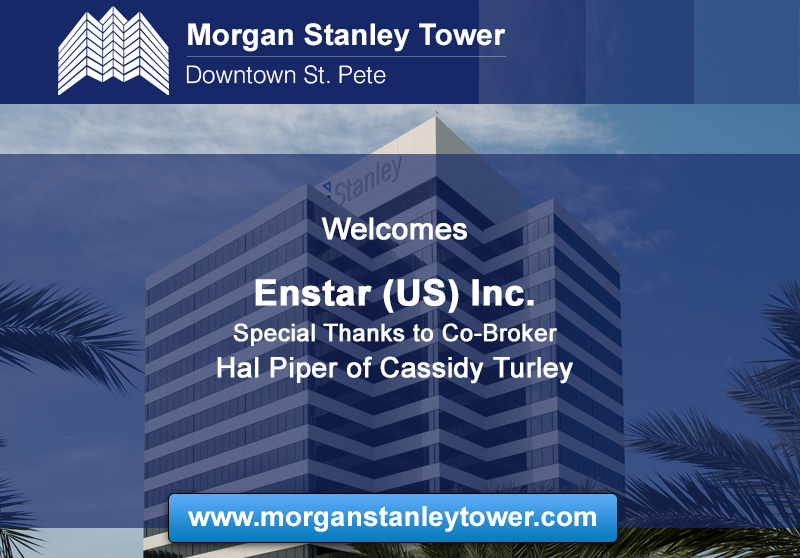 Morgan Stanley Tower
Downtown St. Pete

Stanley

Welcomes

Enstar (US) Inc.
Special Thanks to Co-Broker
Hal Piper of Cassidy Turley

www.morganstanleytower.com